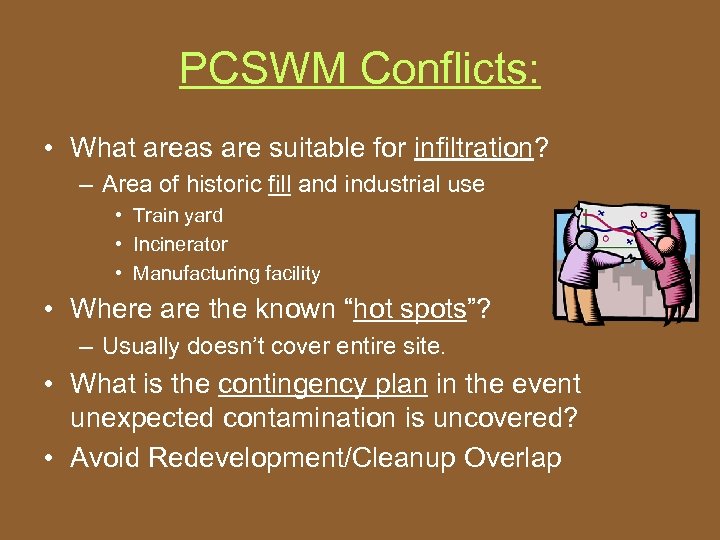 PCSWM Conflicts:

• What areas are suitable for infiltration?
– Area of historic fill and industrial use
• Train yard
• Incinerator
• Manufacturing facility
• Where are the known “hot spots”?
– Usually doesn’t cover entire site.
• What is the contingency plan in the event unexpected contamination is uncovered?
• Avoid Redevelopment/Cleanup Overlap